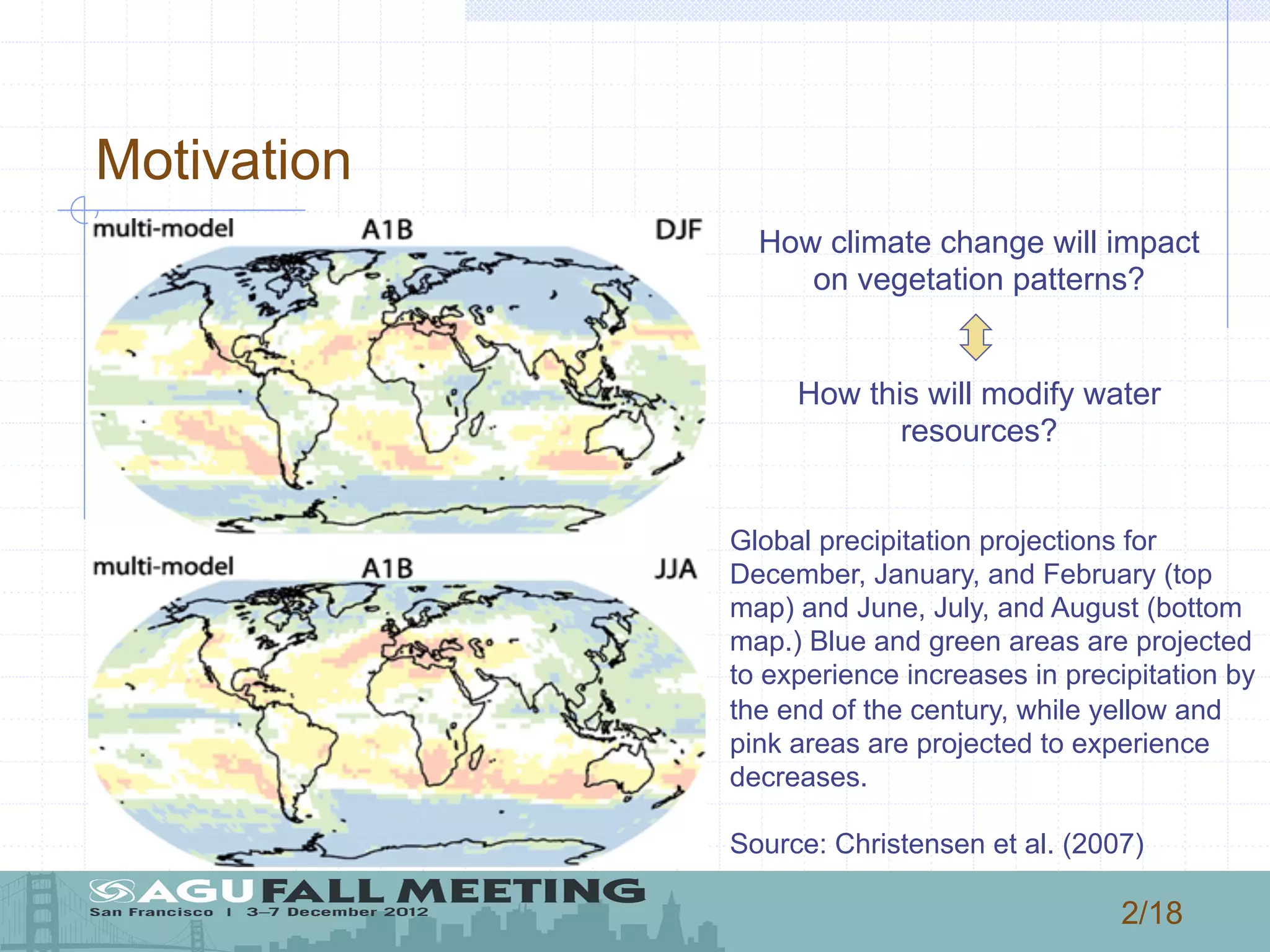 Motivation

multi-model A1B DJF

multi-model A1B JJA

How climate change will impact on vegetation patterns?

How this will modify water resources?

Global precipitation projections for December, January, and February (top map) and June, July, and August (bottom map.) Blue and green areas are projected to experience increases in precipitation by the end of the century, while yellow and pink areas are projected to experience decreases.

Source: Christensen et al. (2007)

AGU FALL MEETING
San Francisco | 3–7 December 2012

2/18